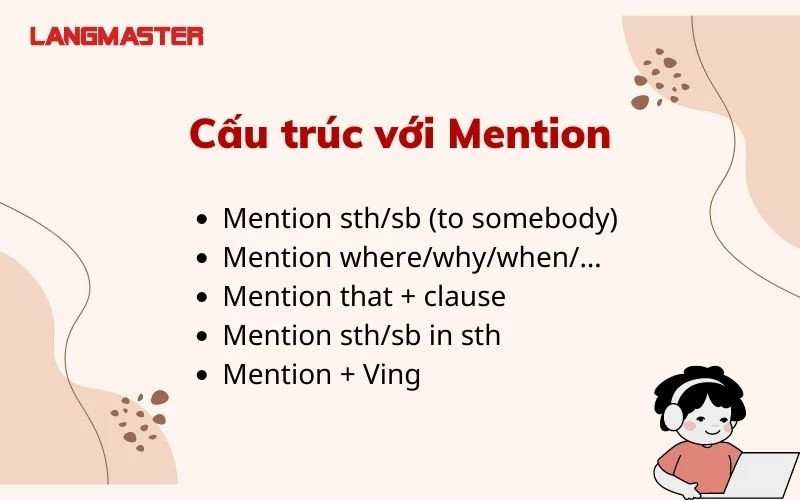 LANGMASTER

Cấu trúc với Mention

- Mention sth/sb (to somebody)
- Mention where/why/when/...
- Mention that + clause
- Mention sth/sb in sth
- Mention + Ving